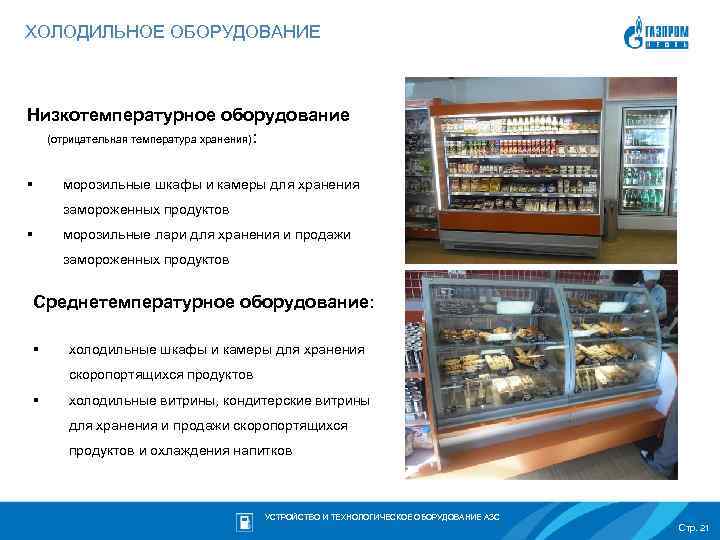 ХОЛОДИЛЬНОЕ ОБОРУДОВАНИЕ

ГАЗПРОМ НЕФТЬ

Низкотемпературное оборудование

(отрицательная температура хранения):

▪ морозильные шкафы и камеры для хранения замороженных продуктов

▪ морозильные лари для хранения и продажи замороженных продуктов

Среднетемпературное оборудование:

▪ холодильные шкафы и камеры для хранения скоропортящихся продуктов

▪ холодильные витрины, кондитерские витрины для хранения и продажи скоропортящихся продуктов и охлаждения напитков

УСТРОЙСТВО И ТЕХНОЛОГИЧЕСКОЕ ОБОРУДОВАНИЕ АЗС

Стр. 21